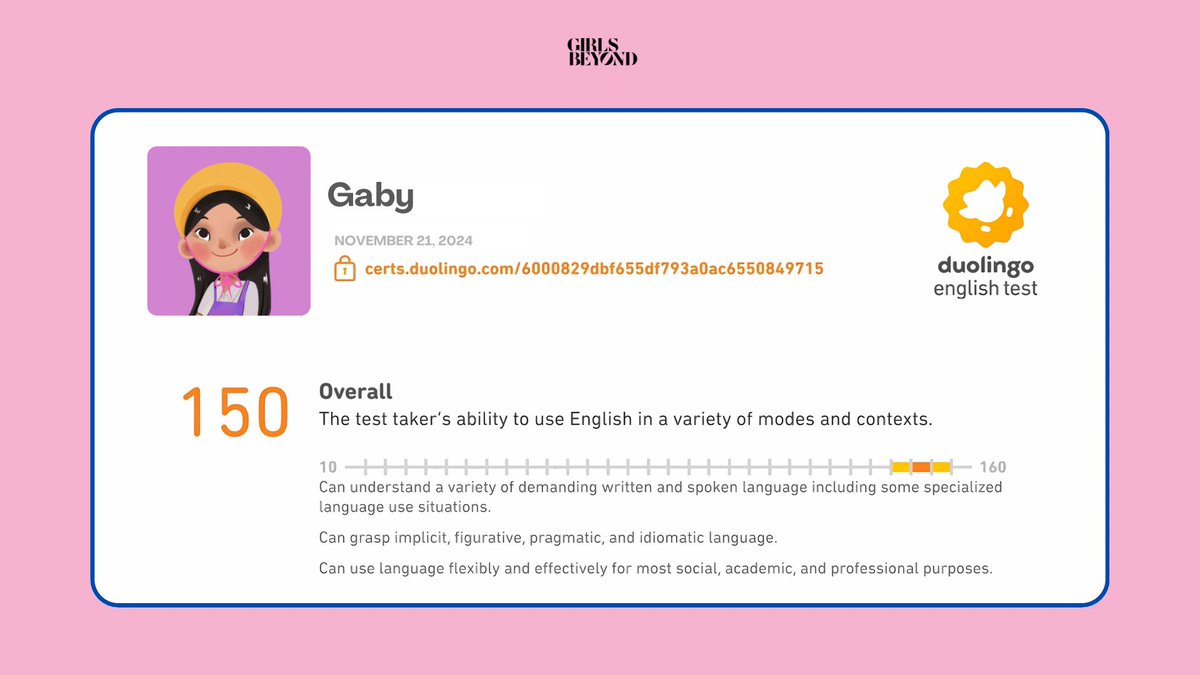 GIRLS BEYOND

Gaby

NOVEMBER 21, 2024

certs.duolingo.com/6000829dbf655df793a0ac6550849715

duolingo english test

150

Overall
The test taker's ability to use English in a variety of modes and contexts.

10 160

Can understand a variety of demanding written and spoken language including some specialized language use situations.

Can grasp implicit, figurative, pragmatic, and idiomatic language.

Can use language flexibly and effectively for most social, academic, and professional purposes.